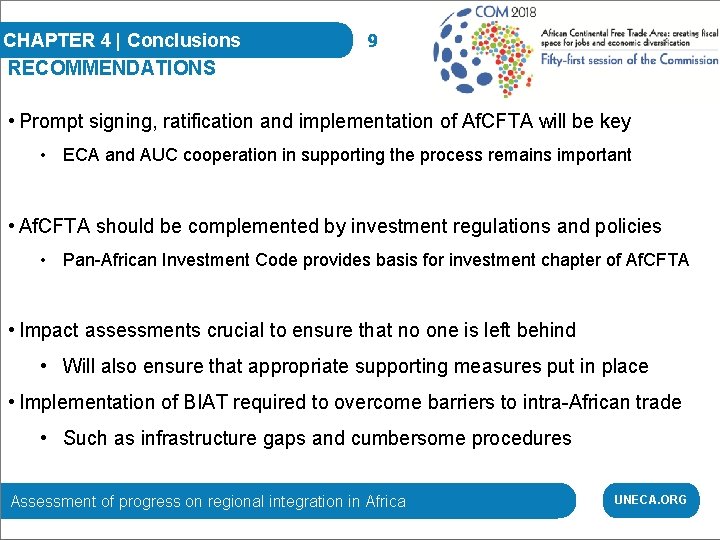 CHAPTER 4 | Conclusions

9

COM 2018

African Continental Free Trade Area: creating fiscal space for jobs and economic diversification

Fifty-first session of the Commission

RECOMMENDATIONS

• Prompt signing, ratification and implementation of AfCFTA will be key

• ECA and AUC cooperation in supporting the process remains important

• AfCFTA should be complemented by investment regulations and policies

• Pan-African Investment Code provides basis for investment chapter of AfCFTA

• Impact assessments crucial to ensure that no one is left behind

• Will also ensure that appropriate supporting measures put in place

• Implementation of BIAT required to overcome barriers to intra-African trade

• Such as infrastructure gaps and cumbersome procedures

Assessment of progress on regional integration in Africa

UNECA.ORG